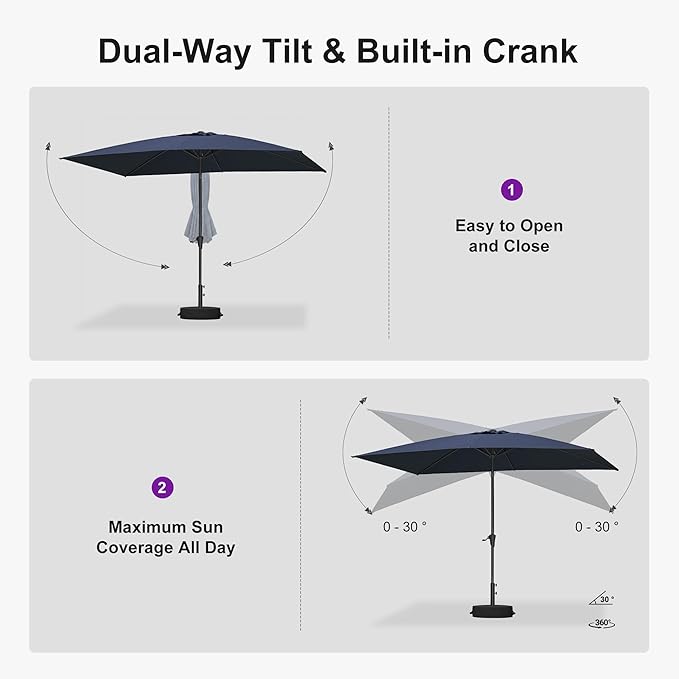 Dual-Way Tilt & Built-in Crank

1

Easy to Open and Close

2

Maximum Sun Coverage All Day

0 - 30 °

0 - 30 °

30 °

360°